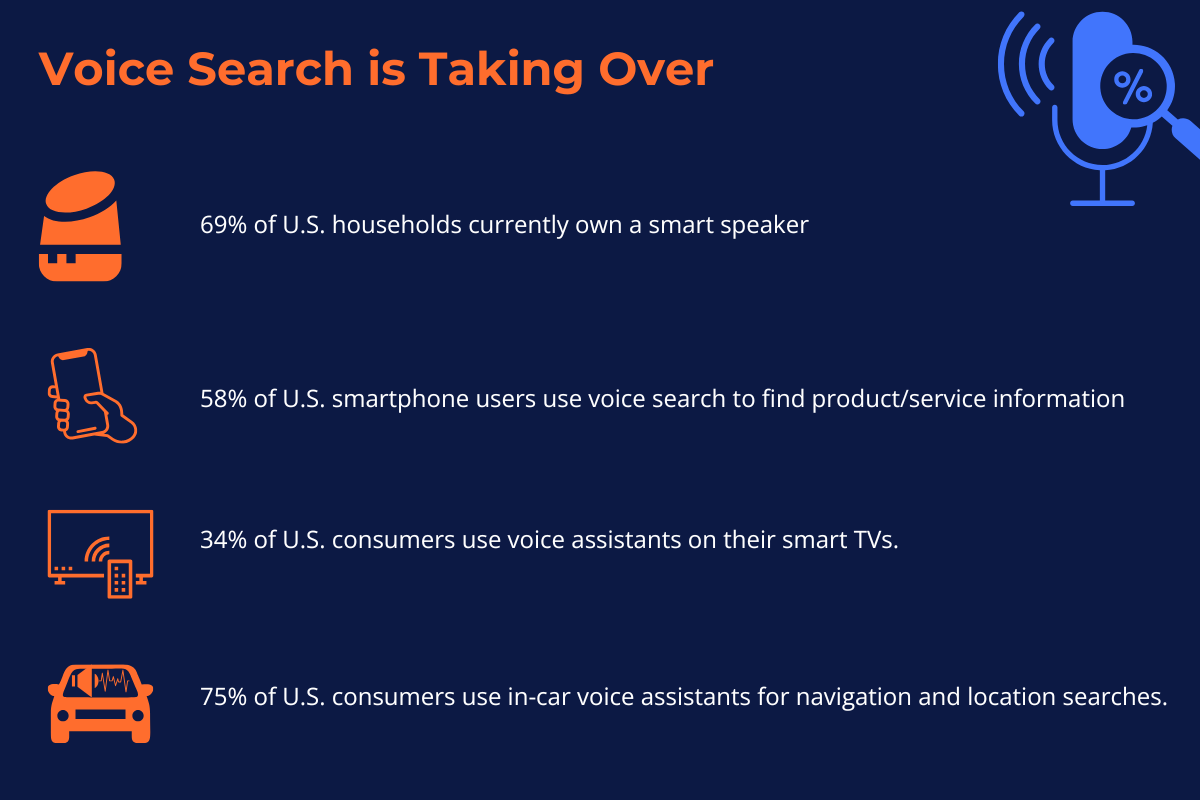 Voice Search is Taking Over

%

69% of U.S. households currently own a smart speaker

58% of U.S. smartphone users use voice search to find product/service information

34% of U.S. consumers use voice assistants on their smart TVs.

75% of U.S. consumers use in-car voice assistants for navigation and location searches.